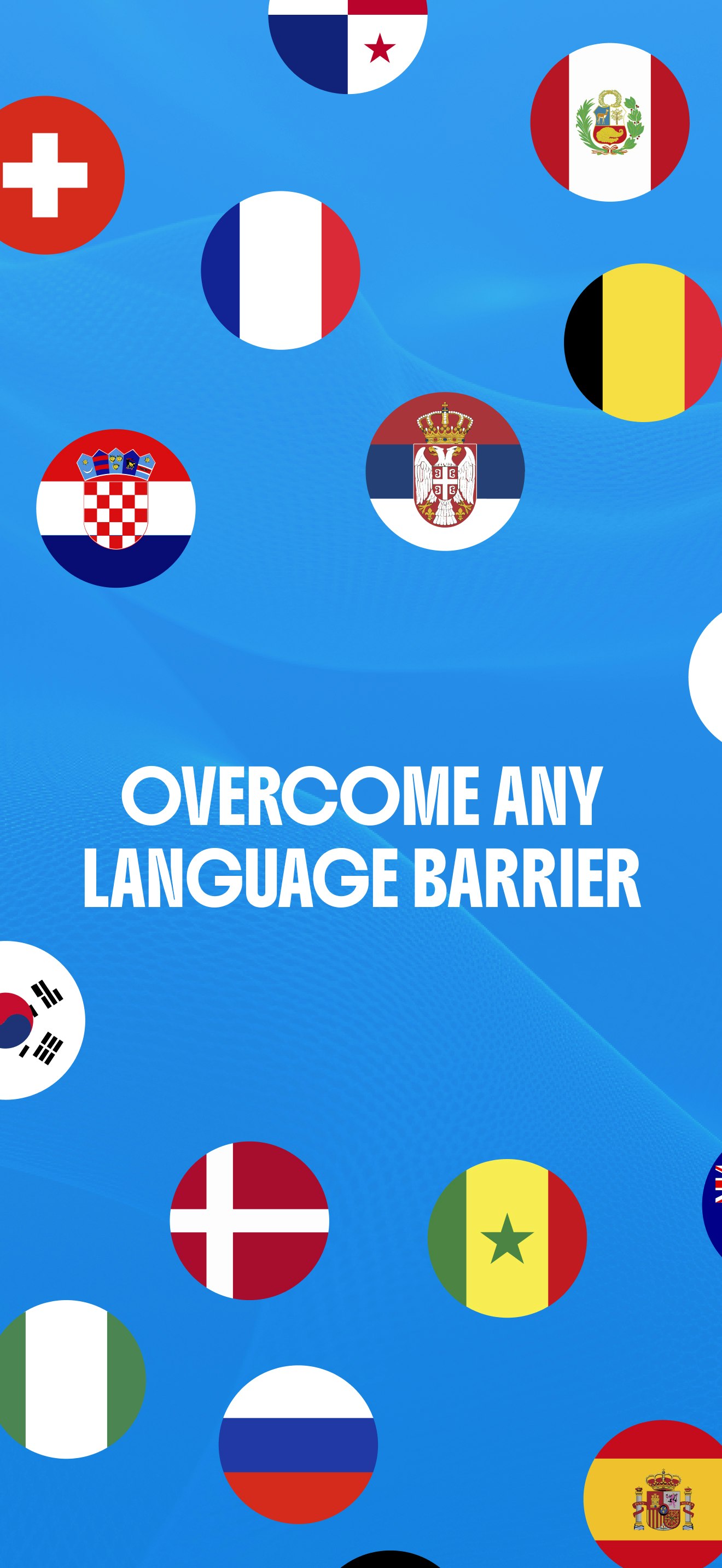 OVERCOME ANY LANGUAGE BARRIER